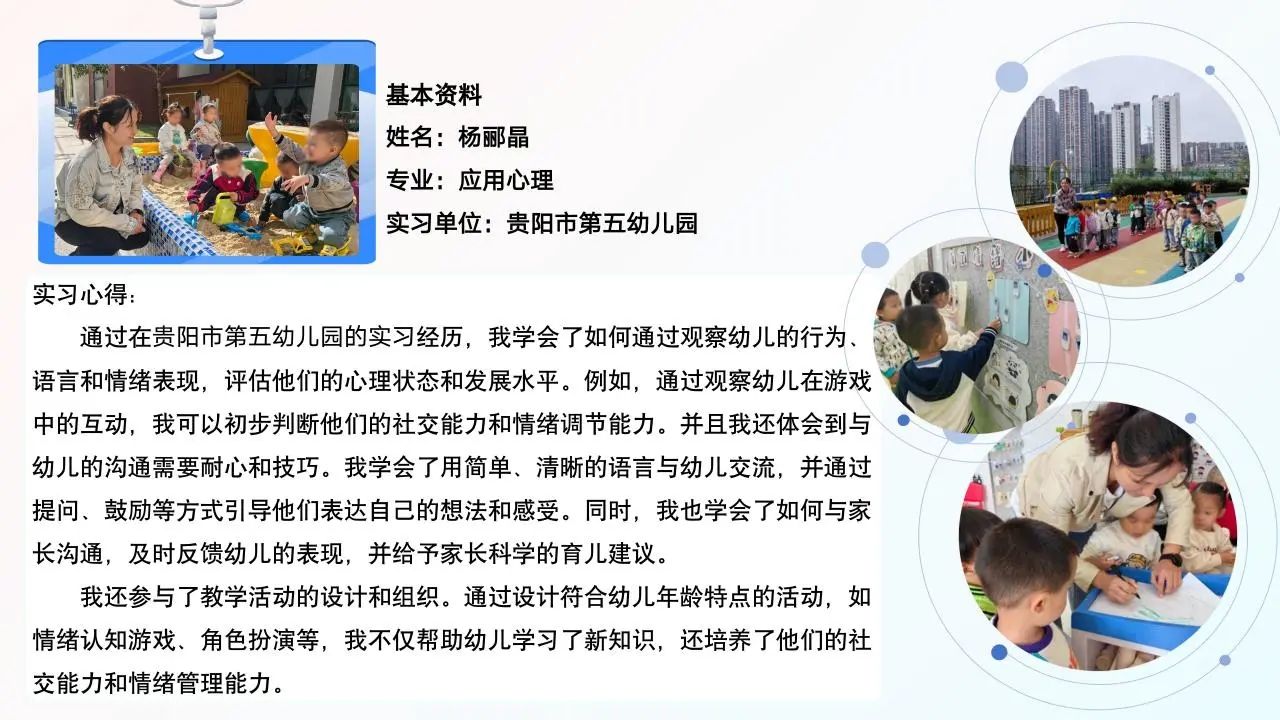 基本资料
姓名：杨郦晶
专业：应用心理
实习单位：贵阳市第五幼儿园

实习心得：

通过在贵阳市第五幼儿园的实习经历，我学会了如何通过观察幼儿的行为、语言和情绪表现，评估他们的心理状态和发展水平。例如，通过观察幼儿在游戏中的互动，我可以初步判断他们的社交能力和情绪调节能力。并且我还体会到与幼儿的沟通需要耐心和技巧。我学会了用简单、清晰的语言与幼儿交流，并通过提问、鼓励等方式引导他们表达自己的想法和感受。同时，我也学会了如何与家长沟通，及时反馈幼儿的表现，并给予家长科学的育儿建议。

我还参与了教学活动的设计和组织。通过设计符合幼儿年龄特点的活动，如情绪认知游戏、角色扮演等，我不仅帮助幼儿学习了新知识，还培养了他们的社交能力和情绪管理能力。